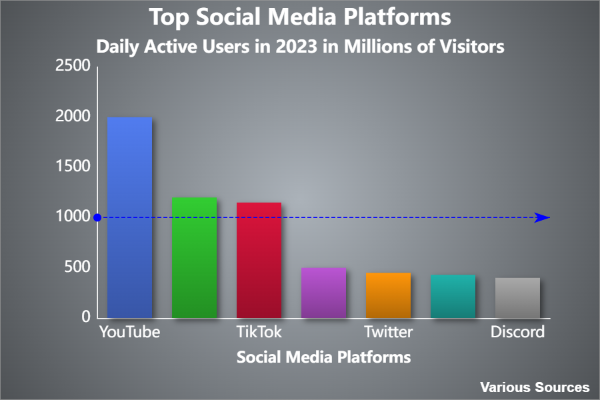 Top Social Media Platforms
Daily Active Users in 2023 in Millions of Visitors

2500
2000
1500
1000
500
0

YouTube
TikTok
Twitter
Discord

Social Media Platforms

Various Sources